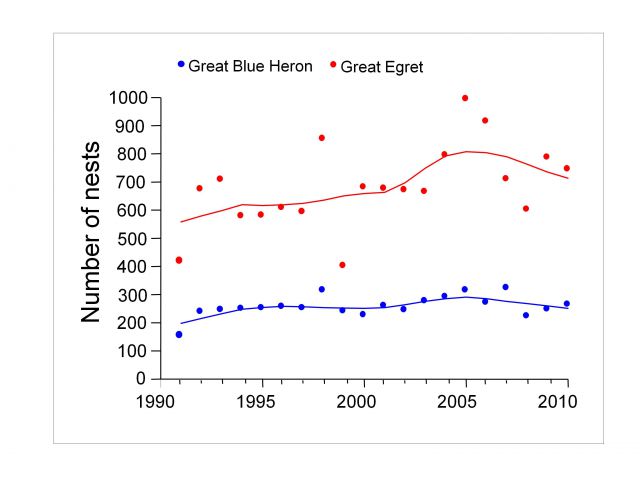 Great Blue Heron Great Egret

Number of nests

1000
900
800
700
600
500
400
300
200
100
0

1990 1995 2000 2005 2010